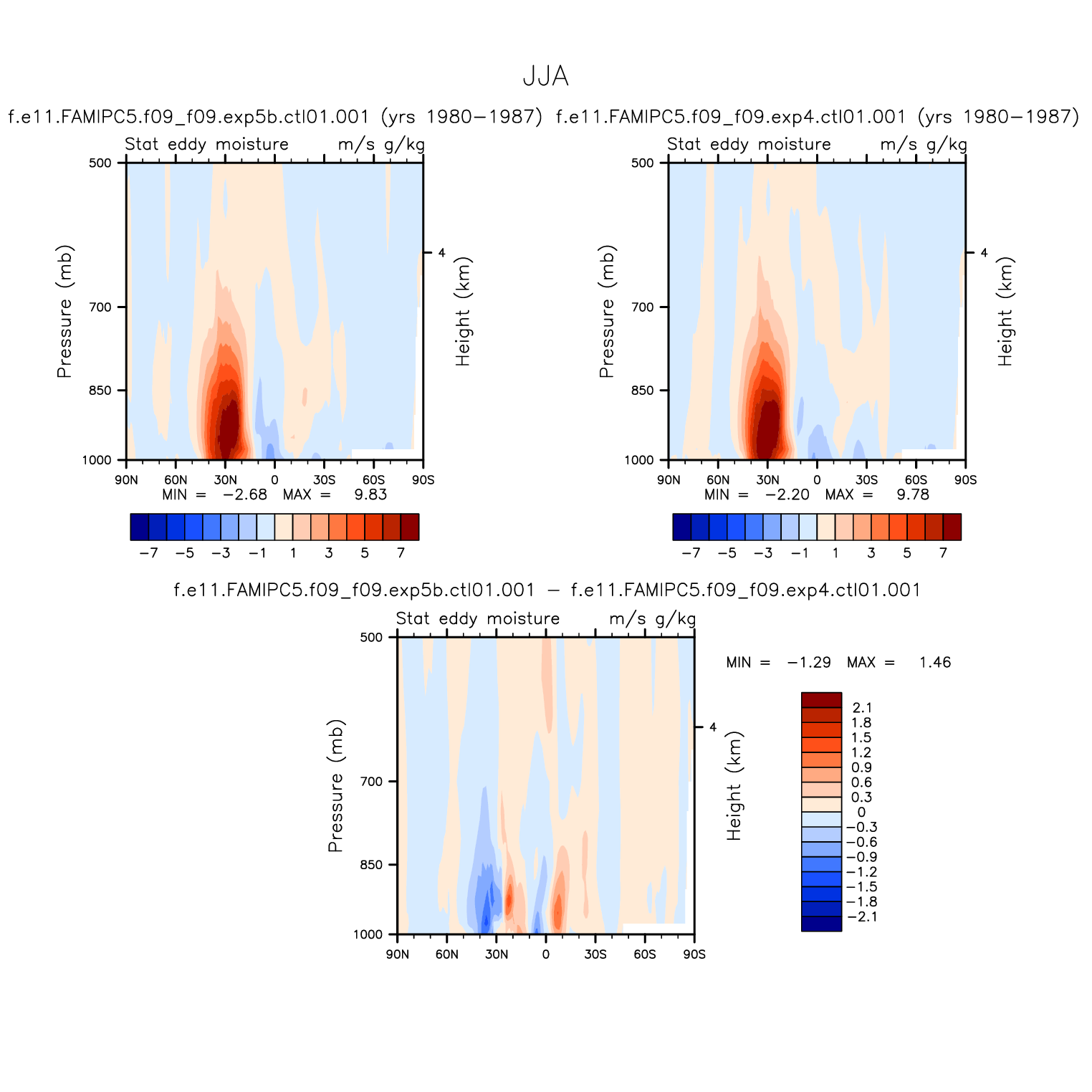 JJA

f.e11.FAMIPC5.f09_f09.exp5b.ctl01.001 (yrs 1980−1987)

Stat eddy moisture m/s g/kg

500
700
850
1000

Pressure (mb)

4

Height (km)

90N 60N 30N 0 30S 60S 90S

MIN = −2.68 MAX = 9.83

−7 −5 −3 −1 1 3 5 7

f.e11.FAMIPC5.f09_f09.exp4.ctl01.001 (yrs 1980−1987)

Stat eddy moisture m/s g/kg

500
700
850
1000

Pressure (mb)

4

Height (km)

90N 60N 30N 0 30S 60S 90S

MIN = −2.20 MAX = 9.78

−7 −5 −3 −1 1 3 5 7

f.e11.FAMIPC5.f09_f09.exp5b.ctl01.001 − f.e11.FAMIPC5.f09_f09.exp4.ctl01.001

Stat eddy moisture m/s g/kg

500
700
850
1000

Pressure (mb)

4

Height (km)

90N 60N 30N 0 30S 60S 90S

MIN = −1.29 MAX = 1.46

2.1
1.8
1.5
1.2
0.9
0.6
0.3
0
−0.3
−0.6
−0.9
−1.2
−1.5
−1.8
−2.1